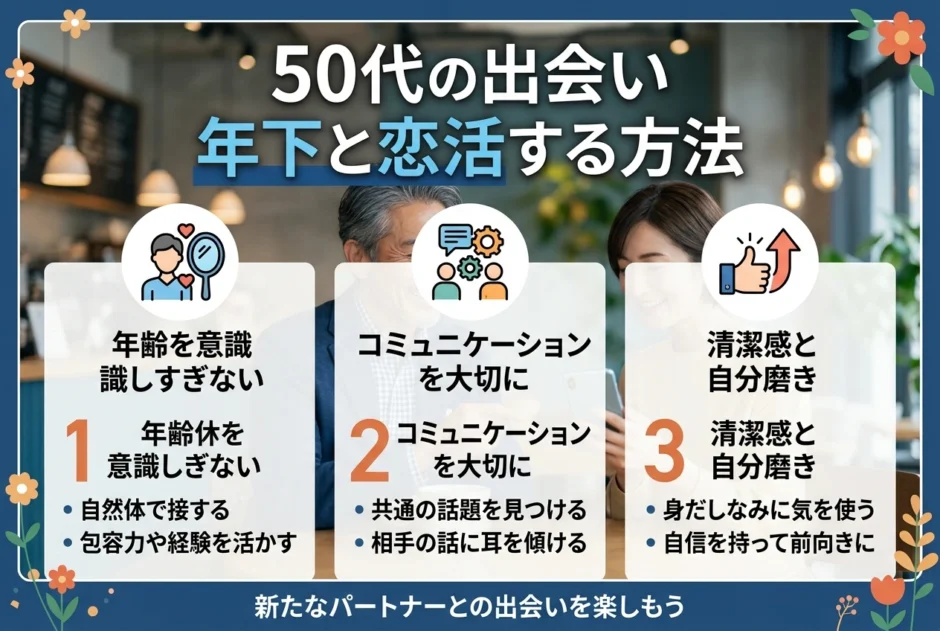 50代の出会い
年下と恋活する方法

年齢を意識
識しすぎない

1
年齢休を
意識しぎない

• 自然体で接する
• 包容力や経験を活かす

コミュニケーション
を大切に

2
コミュニケーション
を大切に

• 共通の話題を見つける
• 相手の話に耳を傾ける

清潔感と
自分磨き

3
清潔感と
自分磨き

• 身だしなみに気を使う
• 自信を持って前向きに

新たなパートナーとの出会いを楽しもう